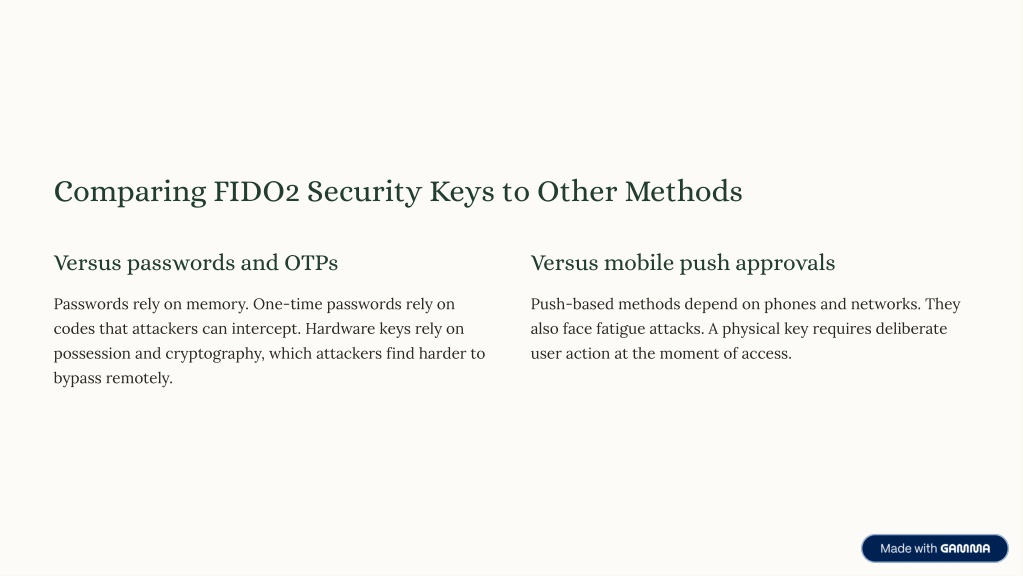 Comparing FIDO2 Security Keys to Other Methods

Versus passwords and OTPs

Passwords rely on memory. One-time passwords rely on codes that attackers can intercept. Hardware keys rely on possession and cryptography, which attackers find harder to bypass remotely.

Versus mobile push approvals

Push-based methods depend on phones and networks. They also face fatigue attacks. A physical key requires deliberate user action at the moment of access.

Made with GAMMA